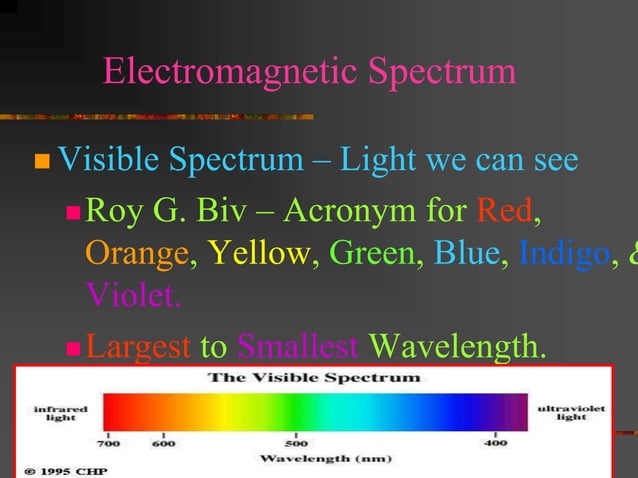 Electromagnetic Spectrum

Visible Spectrum – Light we can see

Roy G. Biv – Acronym for Red, Orange, Yellow, Green, Blue, Indigo, & Violet.

Largest to Smallest Wavelength.

The Visible Spectrum

infrared light

ultraviolet light

700 600 500 400

Wavelength (nm)

© 1995 CHP